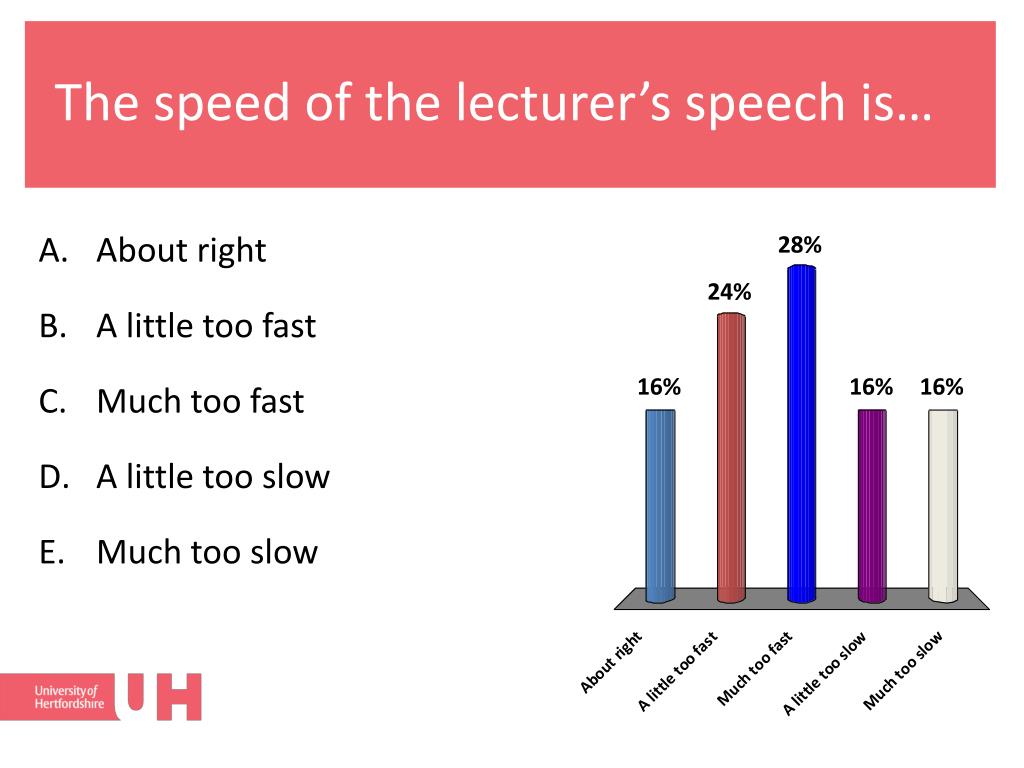 The speed of the lecturer's speech is…

A. About right
B. A little too fast
C. Much too fast
D. A little too slow
E. Much too slow

16%
24%
28%
16%
16%

About right
A little too fast
Much too fast
A little too slow
Much too slow

University of Hertfordshire
UH